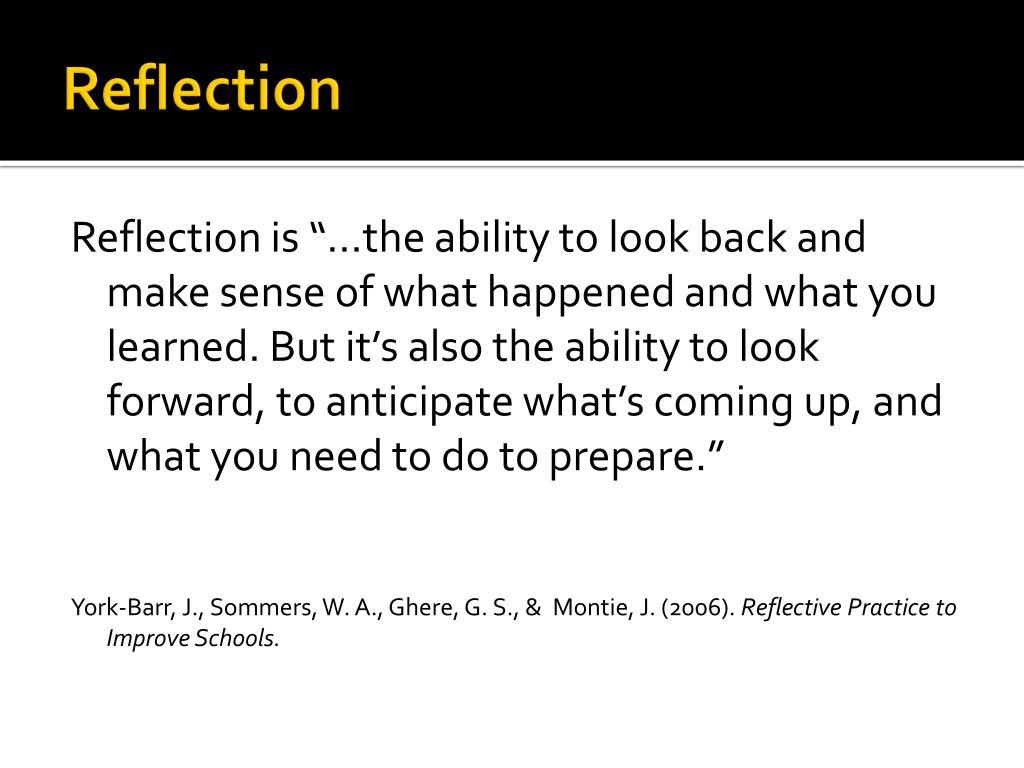 Reflection

Reflection is “…the ability to look back and make sense of what happened and what you learned. But it’s also the ability to look forward, to anticipate what’s coming up, and what you need to do to prepare.”

York-Barr, J., Sommers, W. A., Ghere, G. S., & Montie, J. (2006). Reflective Practice to Improve Schools.